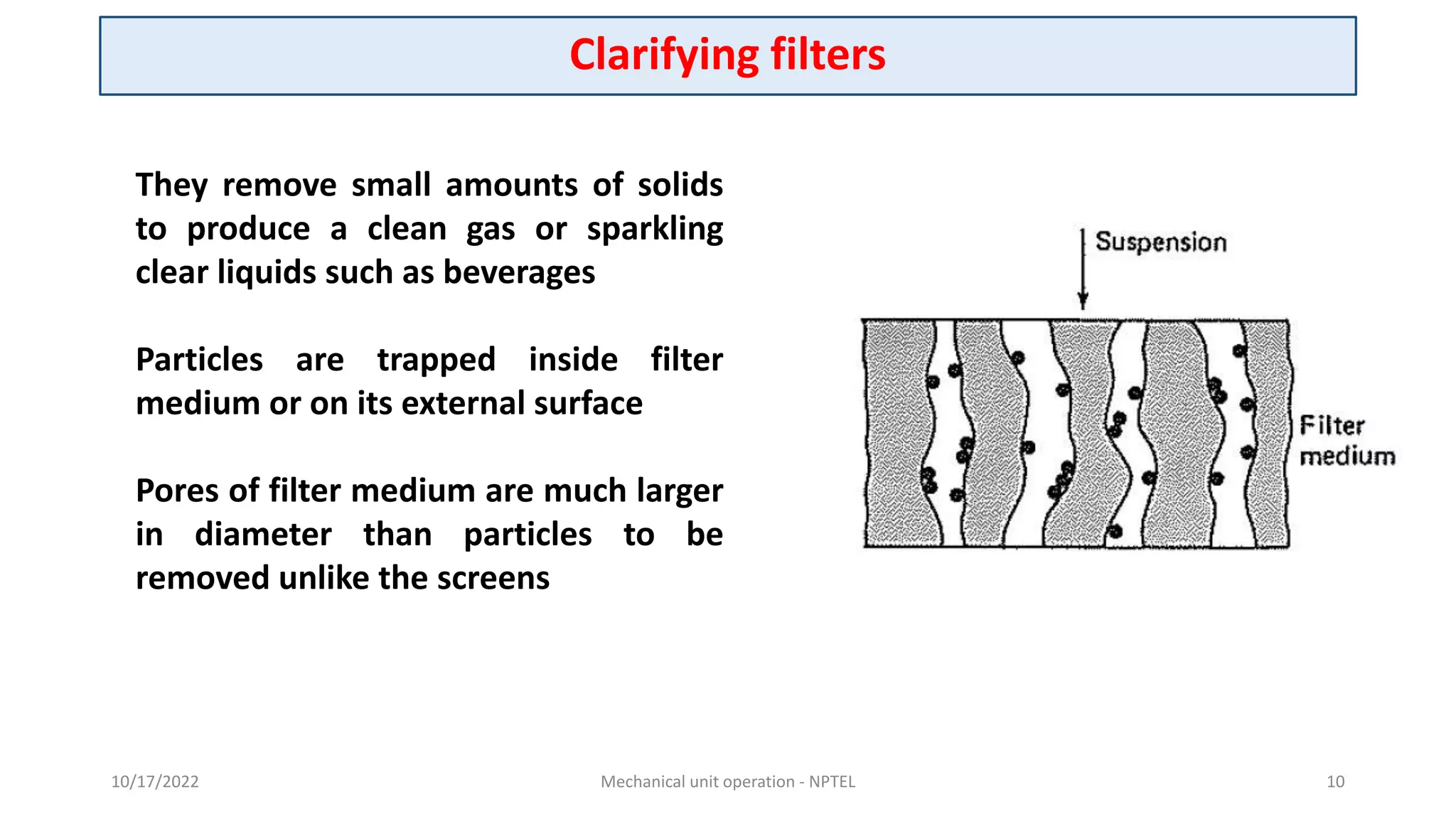 Clarifying filters

They remove small amounts of solids to produce a clean gas or sparkling clear liquids such as beverages

Particles are trapped inside filter medium or on its external surface

Pores of filter medium are much larger in diameter than particles to be removed unlike the screens

Suspension

Filter
medium

10/17/2022

Mechanical unit operation - NPTEL

10